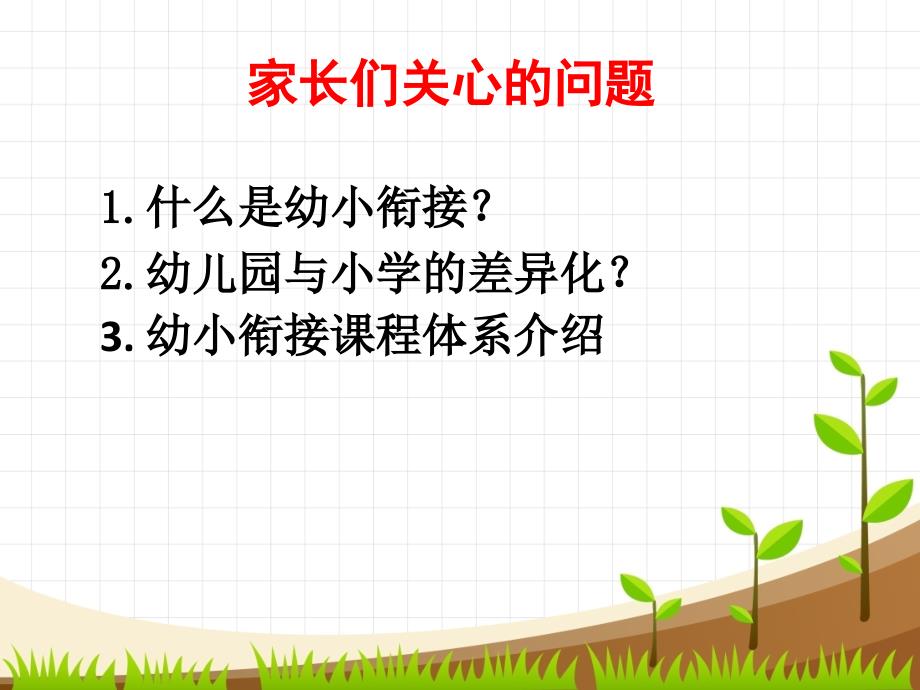 家长们关心的问题

1. 什么是幼小衔接？
2. 幼儿园与小学的差异化？
3. 幼小衔接课程体系介绍